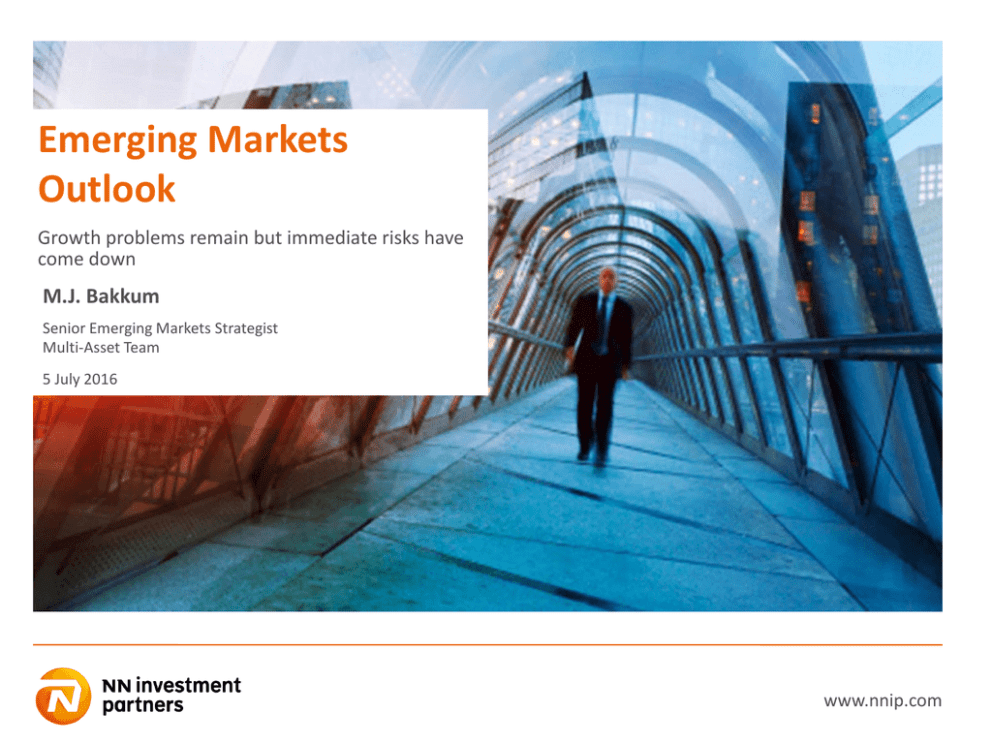 Emerging Markets Outlook

Growth problems remain but immediate risks have come down

M.J. Bakkum

Senior Emerging Markets Strategist
Multi-Asset Team

5 July 2016

NN investment partners

www.nnip.com